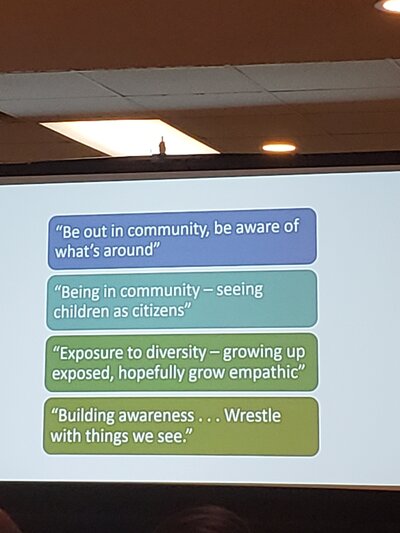 "Be out in community, be aware of what's around"

"Being in community – seeing children as citizens"

"Exposure to diversity – growing up exposed, hopefully grow empathic"

"Building awareness . . . Wrestle with things we see."